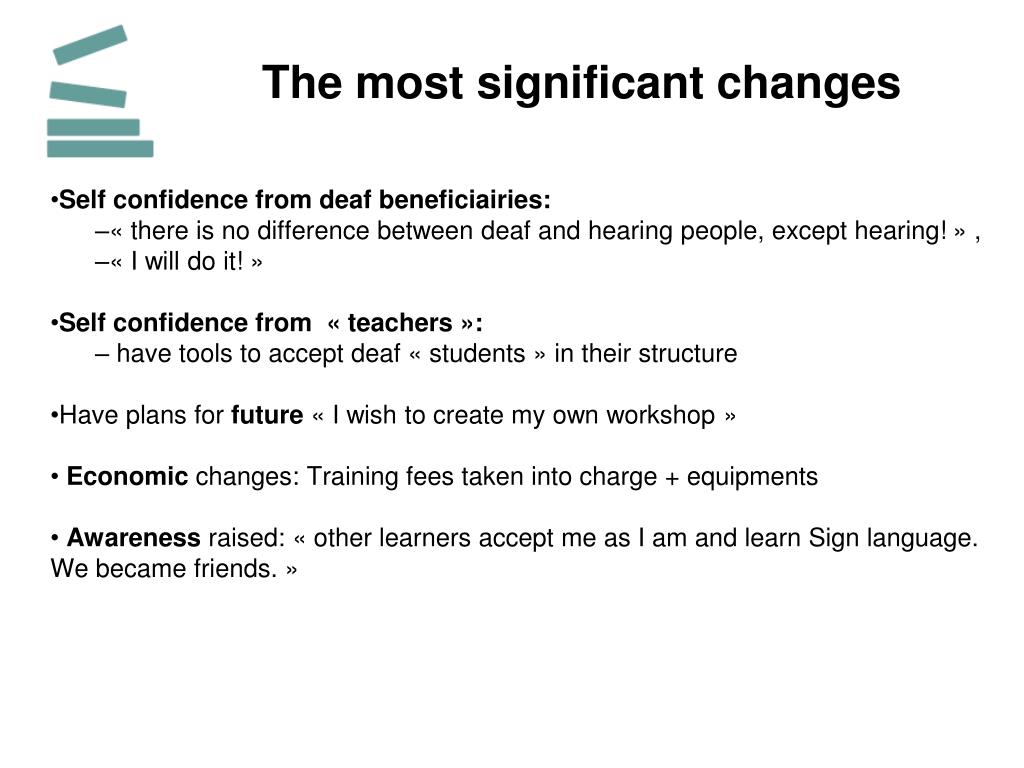 The most significant changes

•Self confidence from deaf beneficiairies:
–« there is no difference between deaf and hearing people, except hearing! » ,
–« I will do it! »

•Self confidence from « teachers »:
– have tools to accept deaf « students » in their structure

•Have plans for future « I wish to create my own workshop »

• Economic changes: Training fees taken into charge + equipments

• Awareness raised: « other learners accept me as I am and learn Sign language. We became friends. »